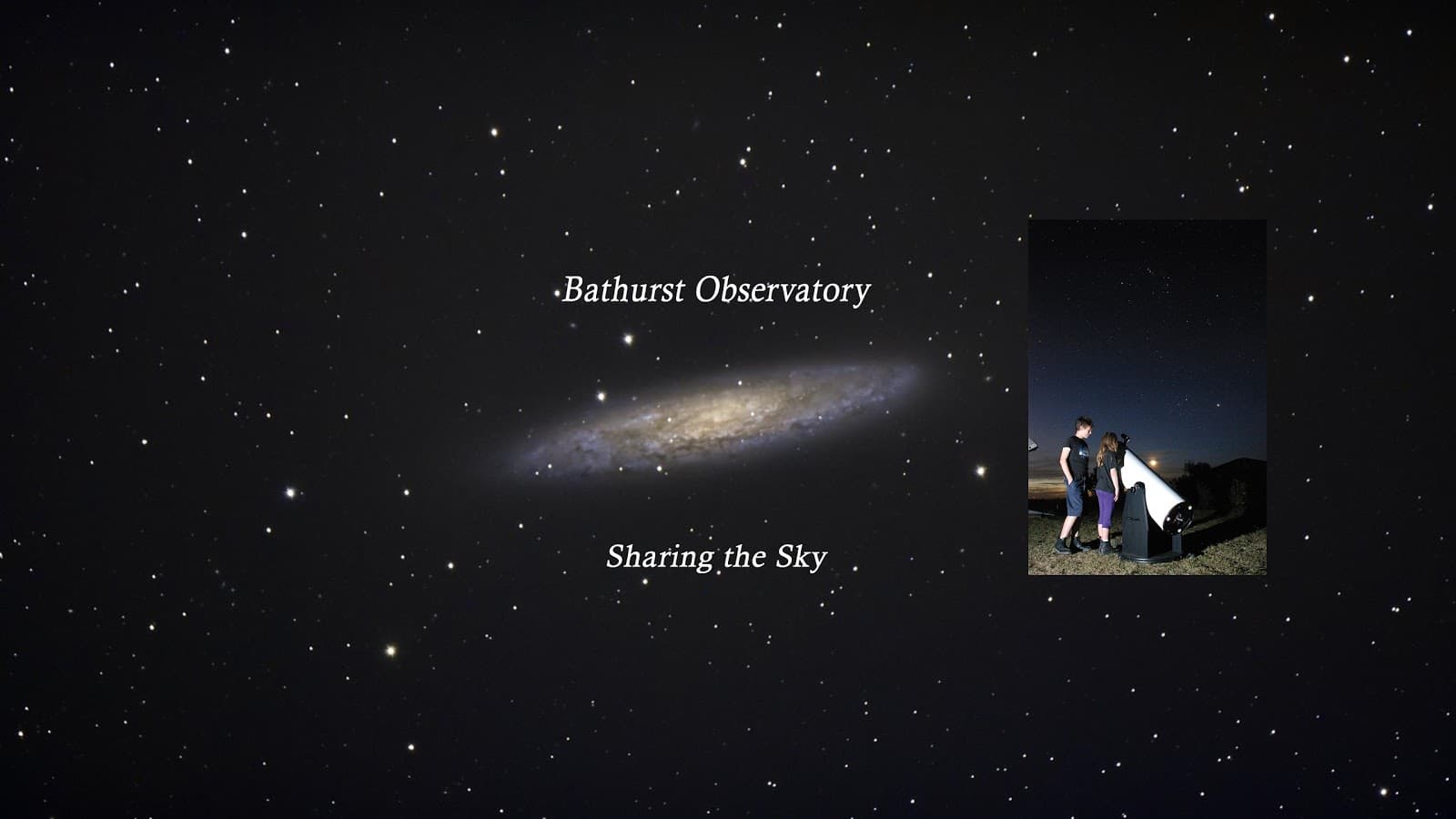 Bathurst Observatory

Sharing the Sky